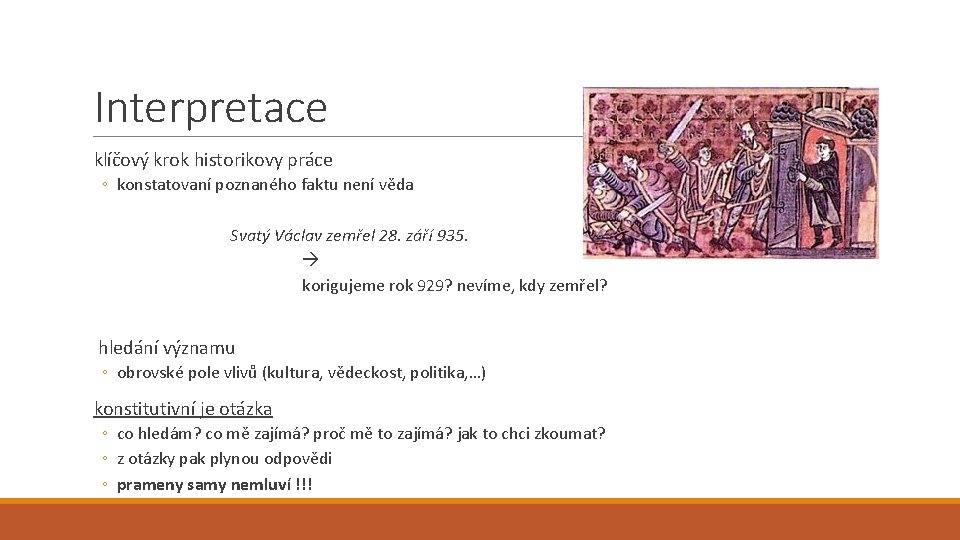 Interpretace

klíčový krok historikovy práce

◦ konstatovaní poznaného faktu není věda

Svatý Václav zemřel 28. září 935.

→

korigujeme rok 929? nevíme, kdy zemřel?

hledání významu

◦ obrovské pole vlivů (kultura, vědeckost, politika,…)

konstitutivní je otázka

◦ co hledám? co mě zajímá? proč mě to zajímá? jak to chci zkoumat?

◦ z otázky pak plynou odpovědi

◦ prameny samy nemluví !!!